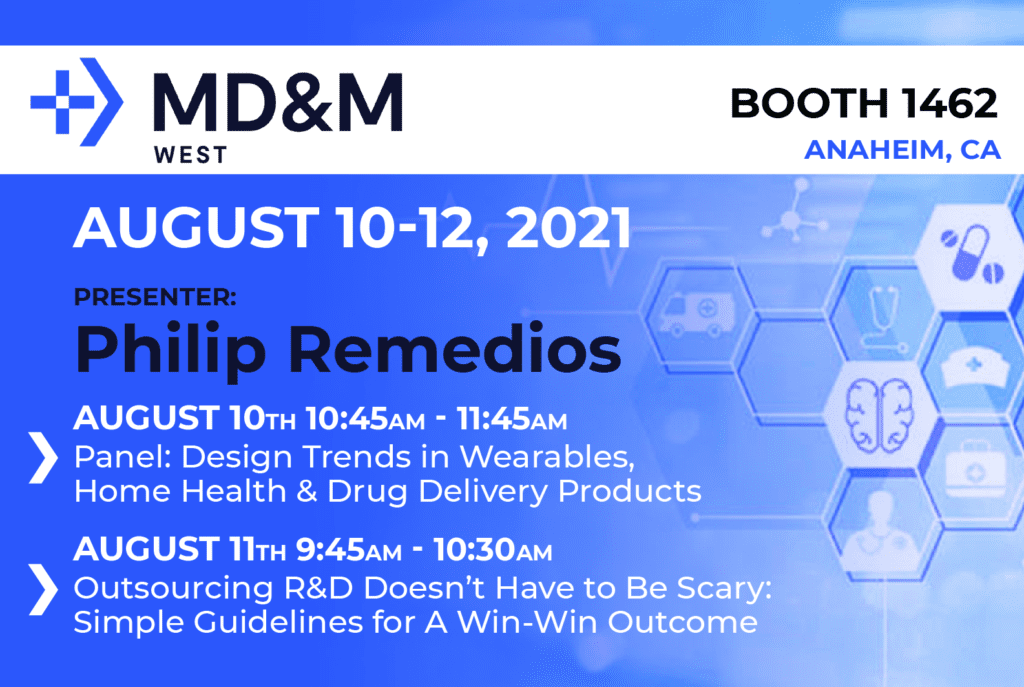 MD&M WEST

BOOTH 1462
ANAHEIM, CA

AUGUST 10-12, 2021

PRESENTER:
Philip Remedios

AUGUST 10TH 10:45AM - 11:45AM
Panel: Design Trends in Wearables, Home Health & Drug Delivery Products

AUGUST 11TH 9:45AM - 10:30AM
Outsourcing R&D Doesn't Have to Be Scary: Simple Guidelines for A Win-Win Outcome